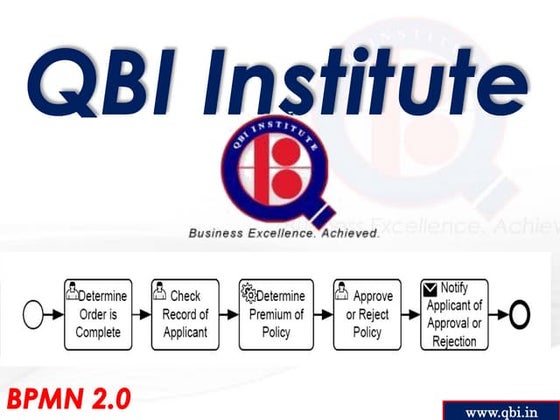 QBI Institute

QBI INSTITUTE

Business Excellence. Achieved.

Determine Order is Complete

Check Record of Applicant

Determine Premium of Policy

Approve or Reject Policy

Notify Applicant of Approval or Rejection

BPMN 2.0

www.qbi.in